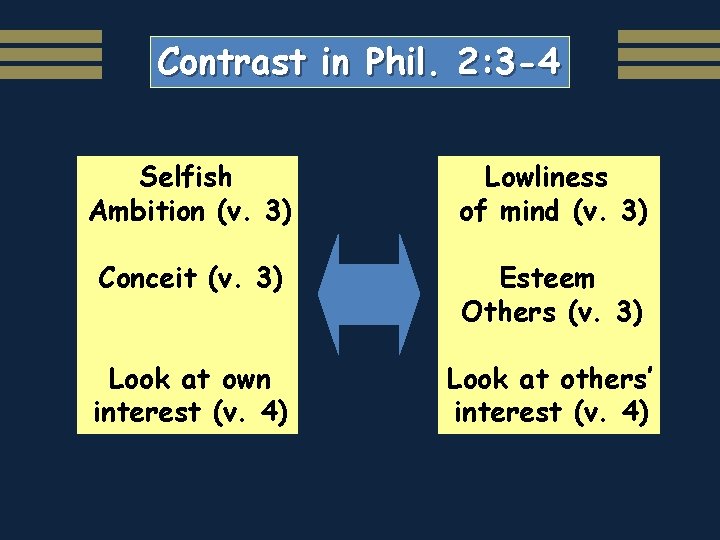 Contrast in Phil. 2:3-4

Selfish Ambition (v. 3)

Conceit (v. 3)

Look at own interest (v. 4)

Lowliness of mind (v. 3)

Esteem Others (v. 3)

Look at others' interest (v. 4)